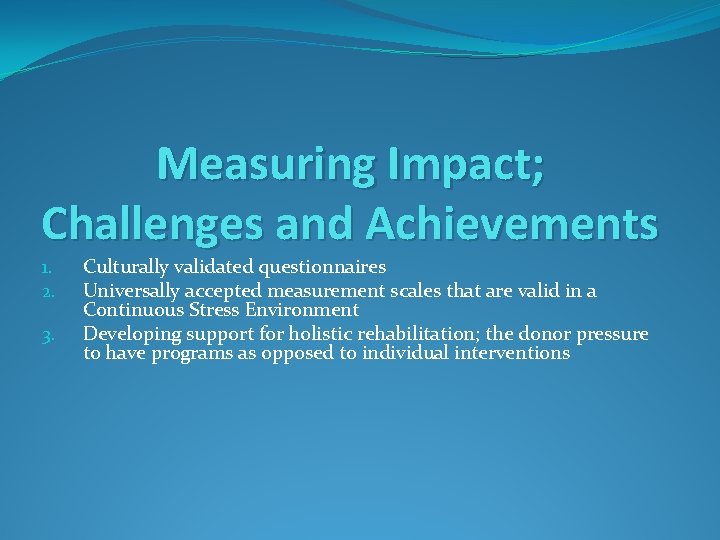 Measuring Impact; Challenges and Achievements

1. Culturally validated questionnaires
2. Universally accepted measurement scales that are valid in a Continuous Stress Environment
3. Developing support for holistic rehabilitation; the donor pressure to have programs as opposed to individual interventions